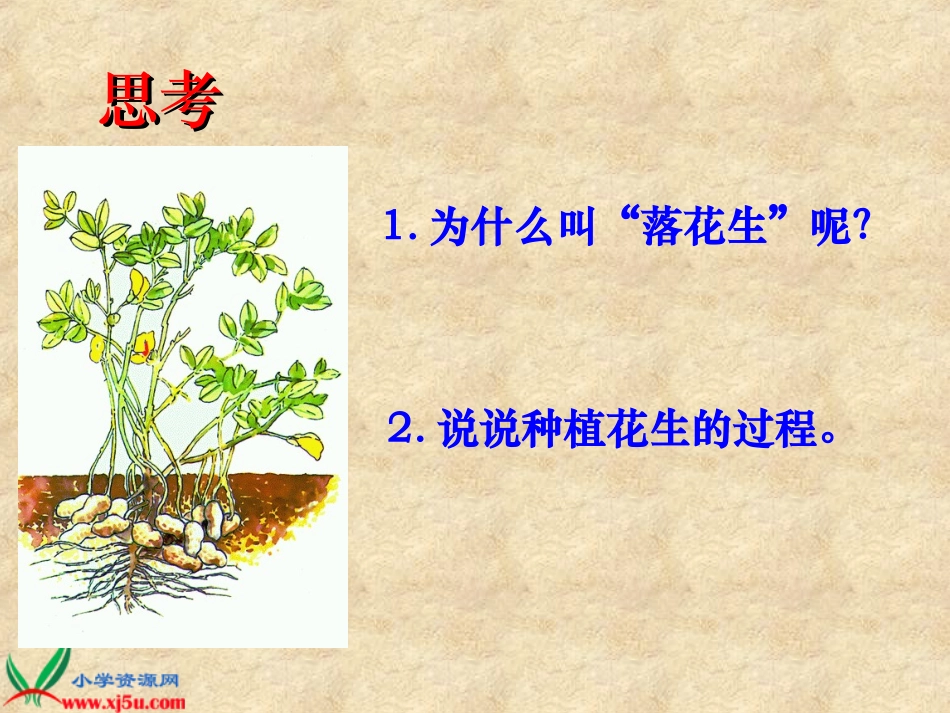 思考

1. 为什么叫“落花生”呢?

2. 说说种植花生的过程。

小学资源网
www.xj5u.com